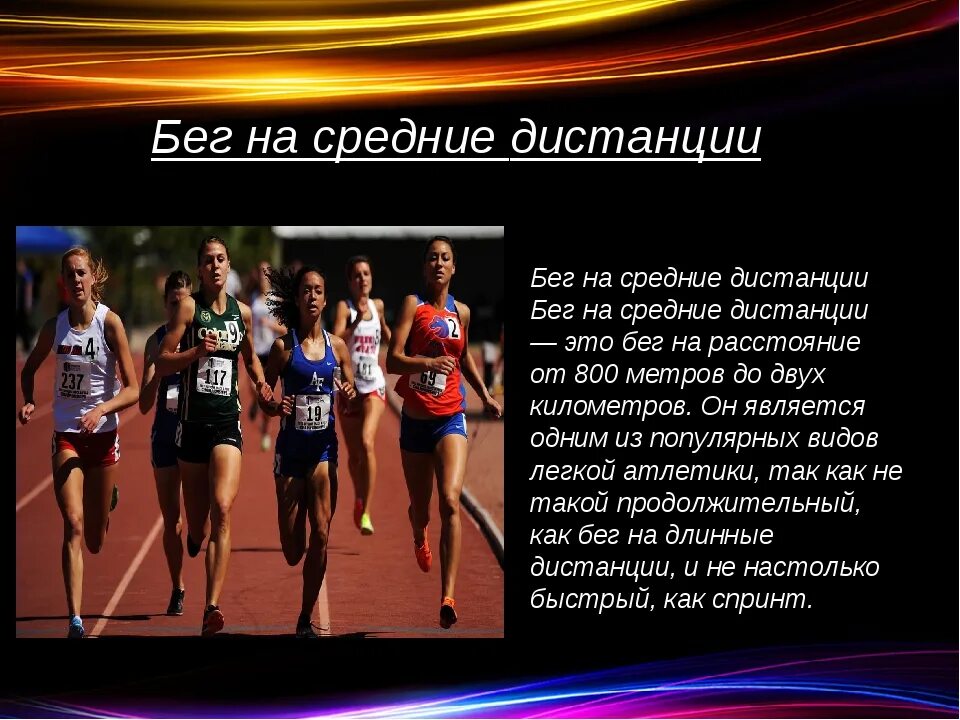 Бег на средние дистанции

Бег на средние дистанции Бег на средние дистанции — это бег на расстояние от 800 метров до двух километров. Он является одним из популярных видов легкой атлетики, так как не такой продолжительный, как бег на длинные дистанции, и не настолько быстрый, как спринт.

4
237
9
117
19
2
69